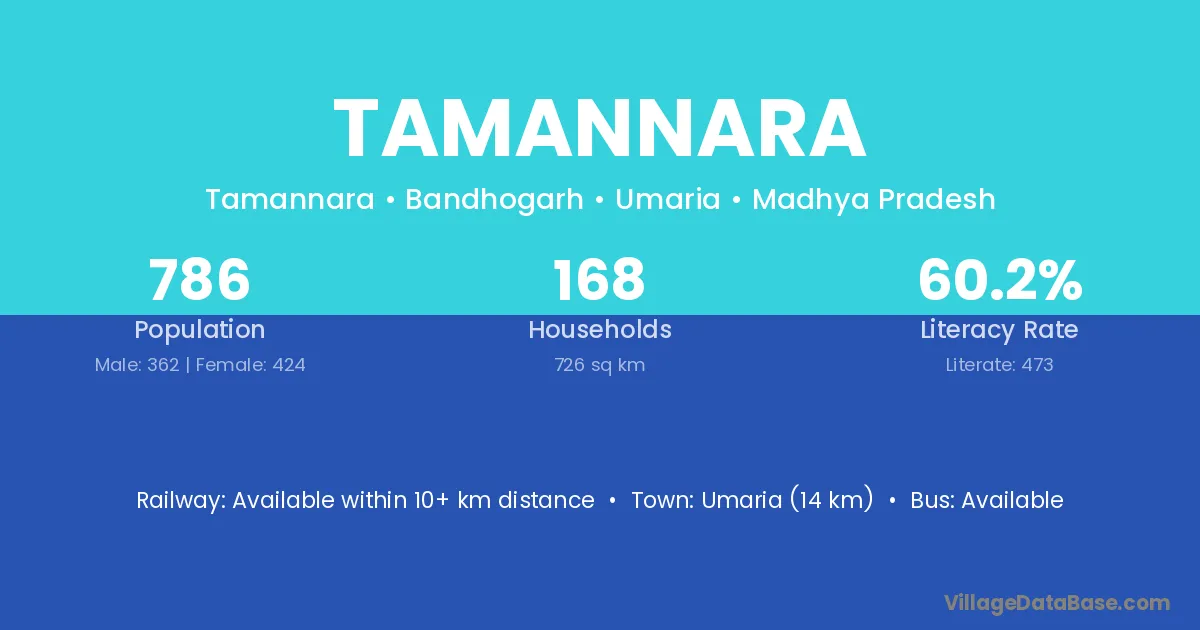 TAMANNARA

Tamannara • Bandhogarh • Umaria • Madhya Pradesh

786
Population
Male: 362 | Female: 424

168
Households
726 sq km

60.2%
Literacy Rate
Literate: 473

Railway: Available within 10+ km distance • Town: Umaria (14 km) • Bus: Available

VillageDataBase.com